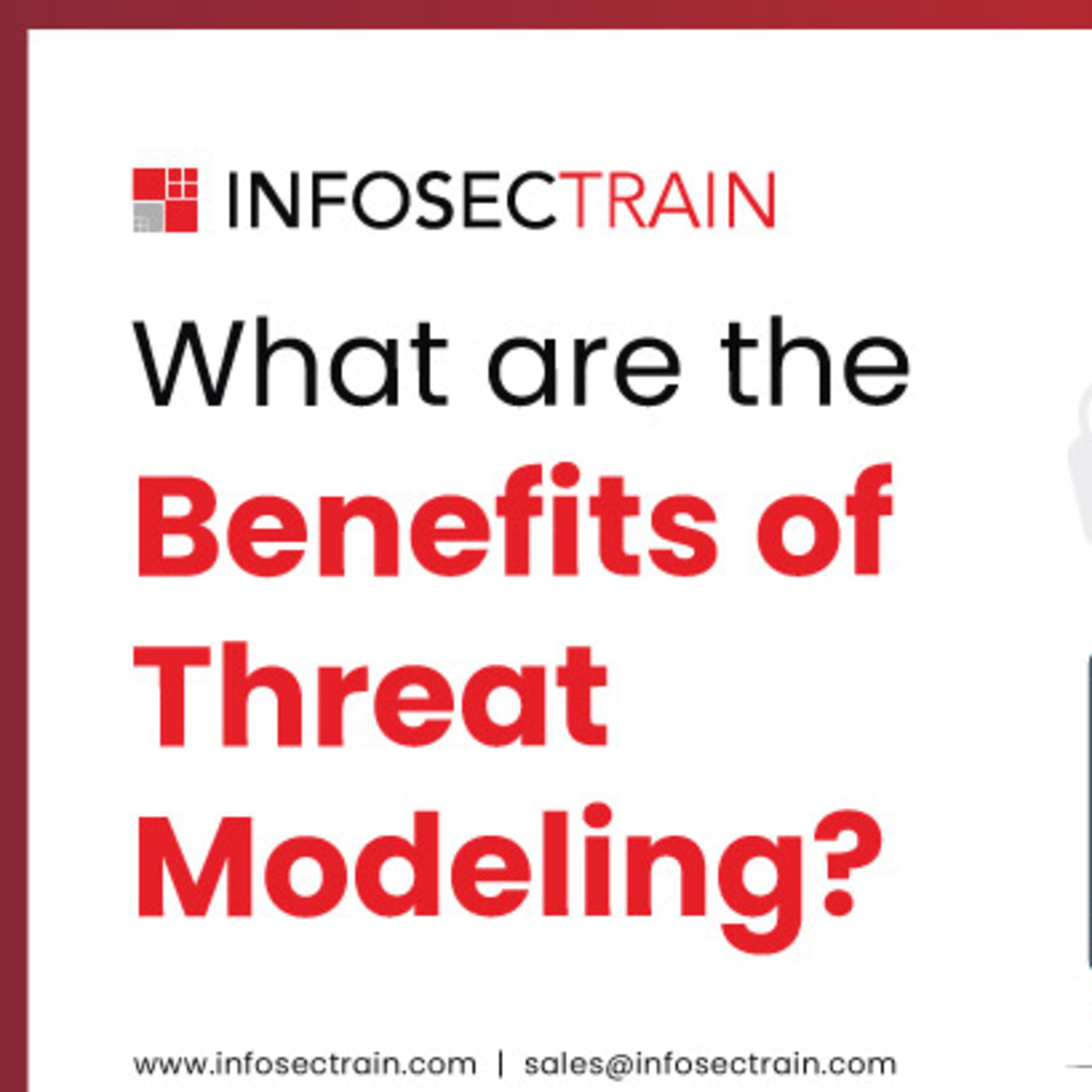 INFOSECTRAIN

What are the Benefits of Threat Modeling?

www.infosectrain.com | sales@infosectrain.com